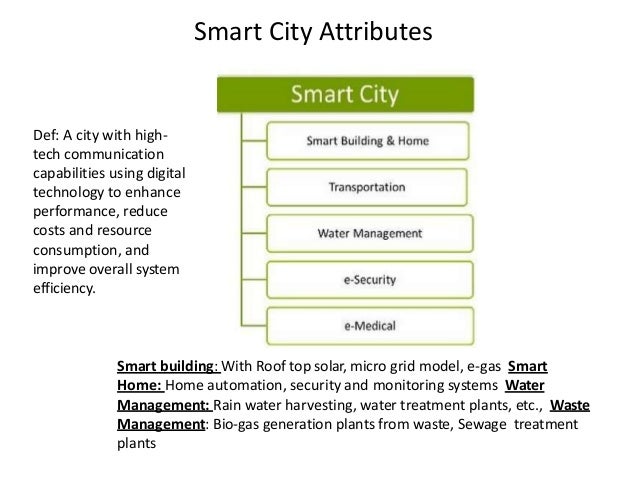 Smart City Attributes

Def: A city with high-tech communication capabilities using digital technology to enhance performance, reduce costs and resource consumption, and improve overall system efficiency.

Smart City

Smart Building & Home

Transportation

Water Management

e-Security

e-Medical

Smart building: With Roof top solar, micro grid model, e-gas Smart Home: Home automation, security and monitoring systems Water Management: Rain water harvesting, water treatment plants, etc., Waste Management: Bio-gas generation plants from waste, Sewage treatment plants